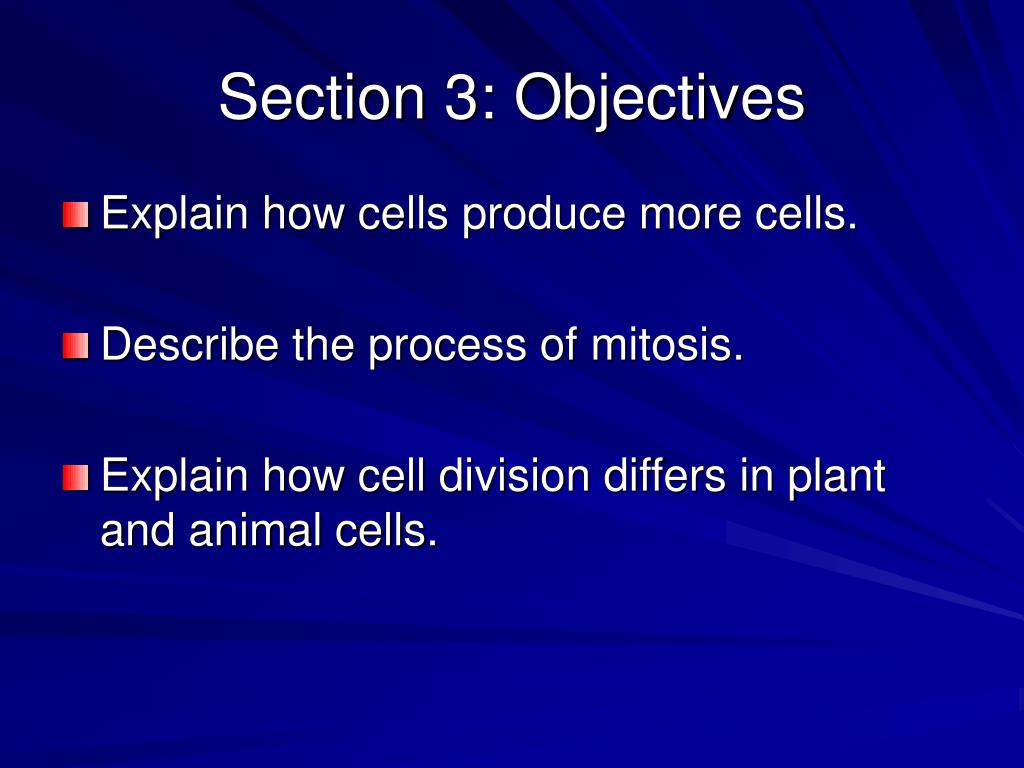 Section 3: Objectives

Explain how cells produce more cells.

Describe the process of mitosis.

Explain how cell division differs in plant and animal cells.